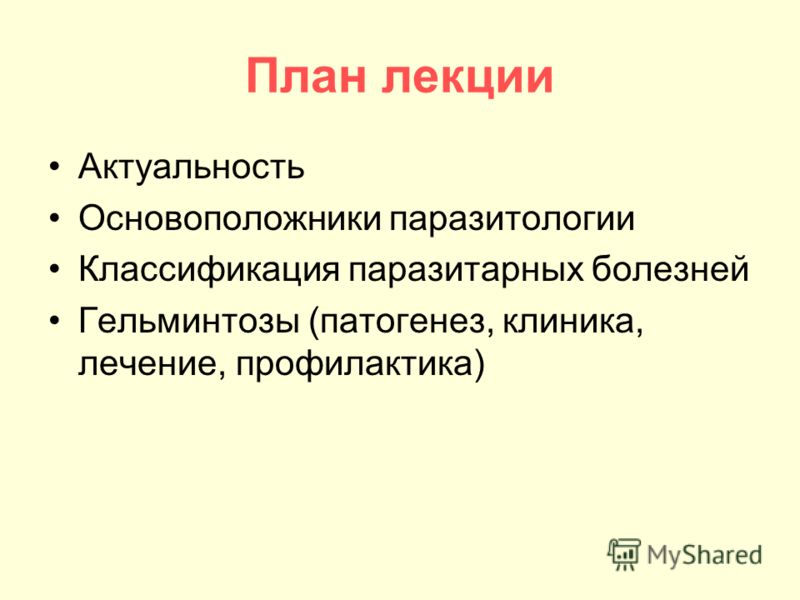 План лекции

• Актуальность
• Основоположники паразитологии
• Классификация паразитарных болезней
• Гельминтозы (патогенез, клиника, лечение, профилактика)

MyShared